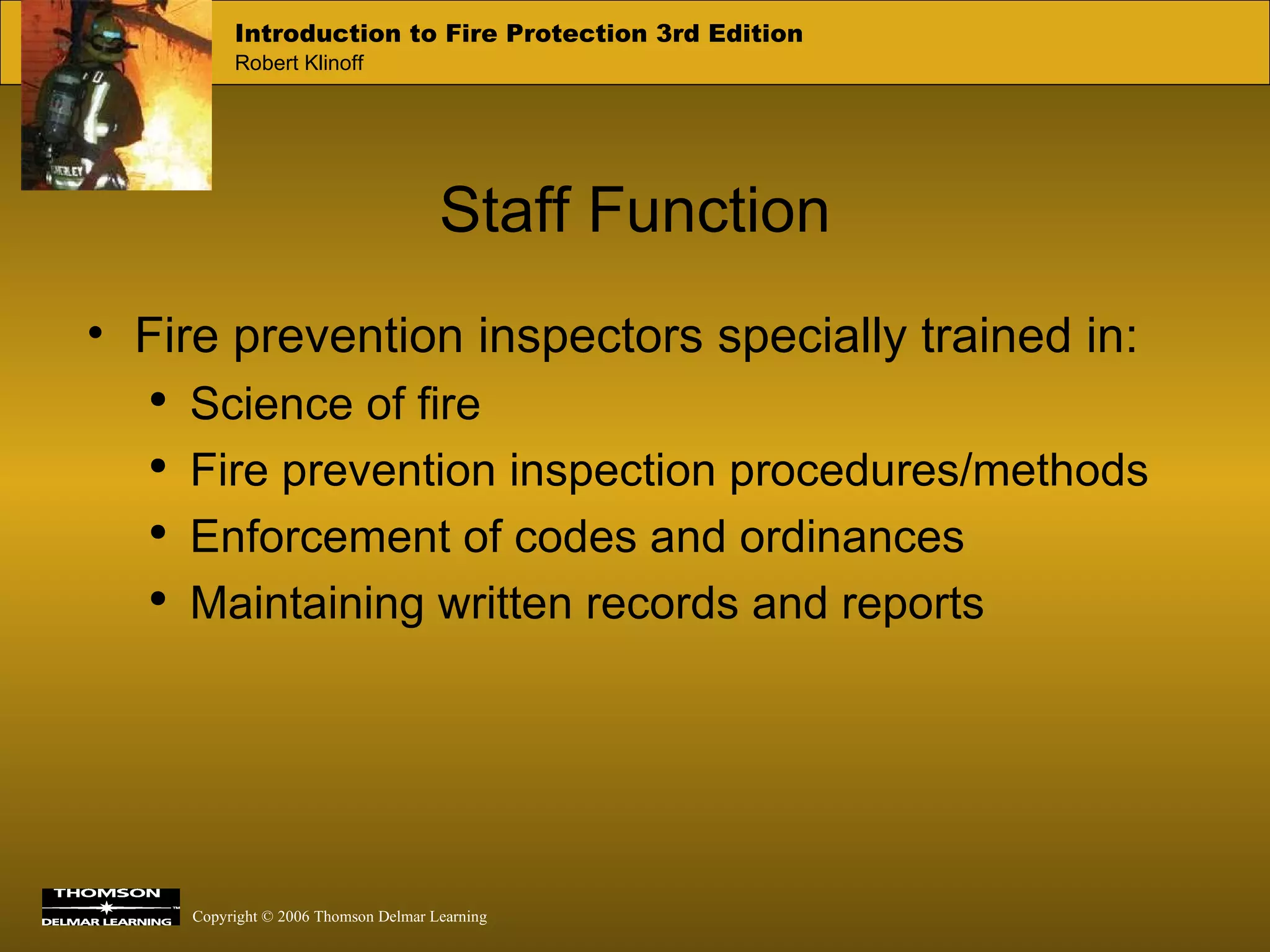 Introduction to Fire Protection 3rd Edition
Robert Klinoff

Staff Function

• Fire prevention inspectors specially trained in:
• Science of fire
• Fire prevention inspection procedures/methods
• Enforcement of codes and ordinances
• Maintaining written records and reports

THOMSON
DELMAR LEARNING

Copyright © 2006 Thomson Delmar Learning